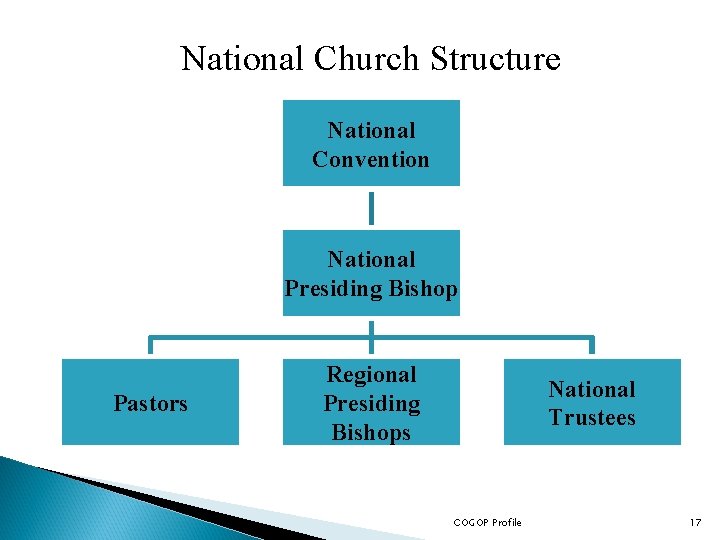 National Church Structure

National Convention

National Presiding Bishop

Pastors

Regional Presiding Bishops

National Trustees

COGOP Profile

17